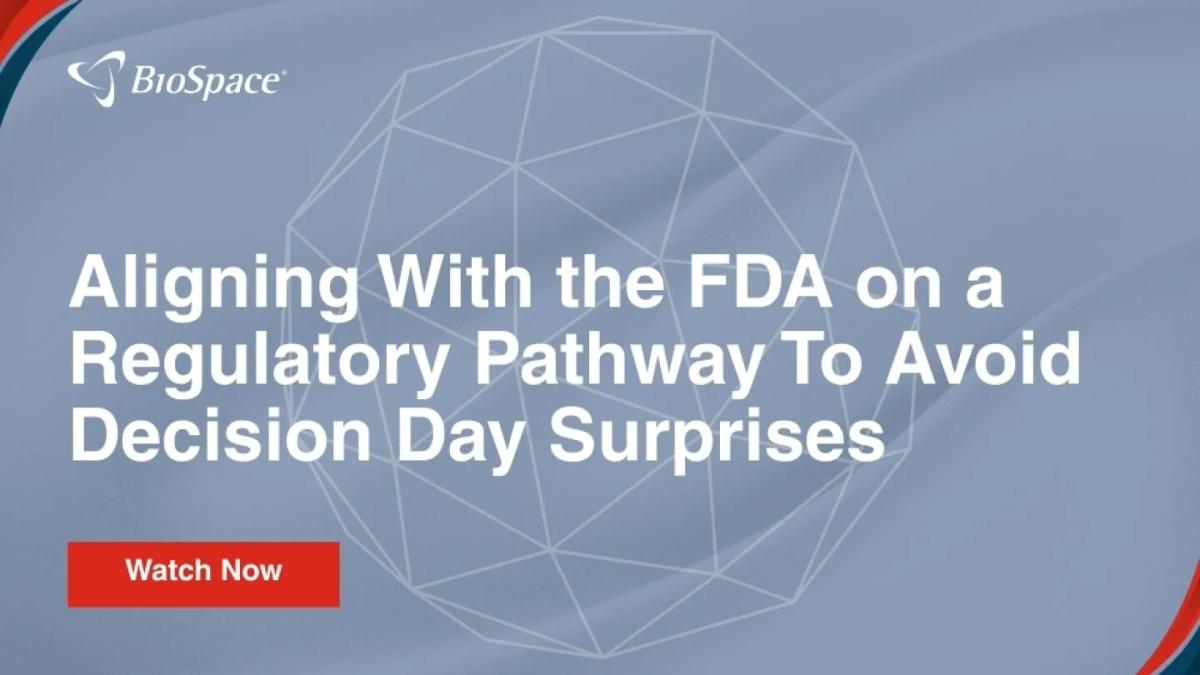 BioSpace

Aligning With the FDA on a Regulatory Pathway To Avoid Decision Day Surprises

Watch Now